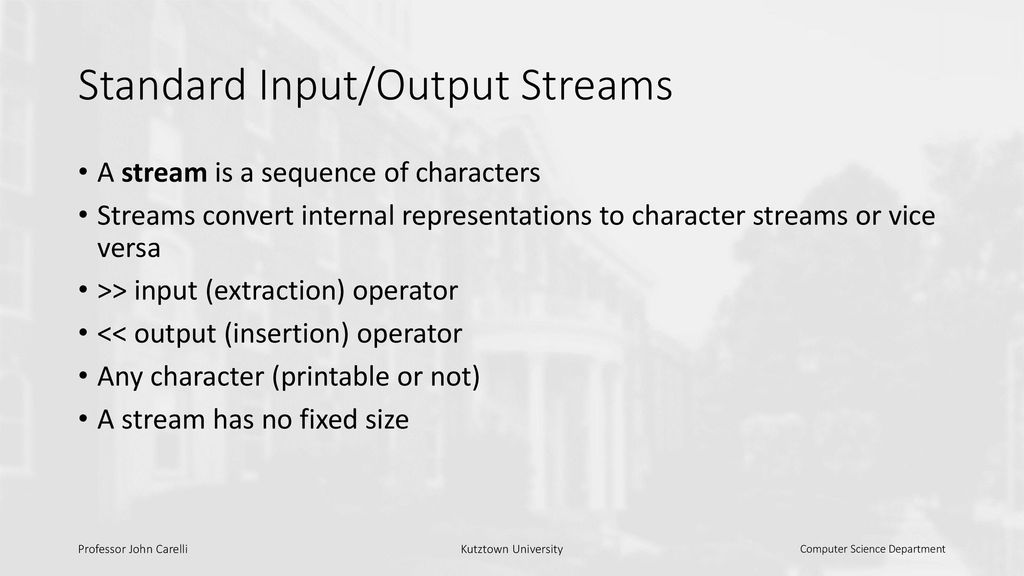 Standard Input/Output Streams

• A stream is a sequence of characters
• Streams convert internal representations to character streams or vice versa
• >> input (extraction) operator
• << output (insertion) operator
• Any character (printable or not)
• A stream has no fixed size

Professor John Carelli
Kutztown University
Computer Science Department